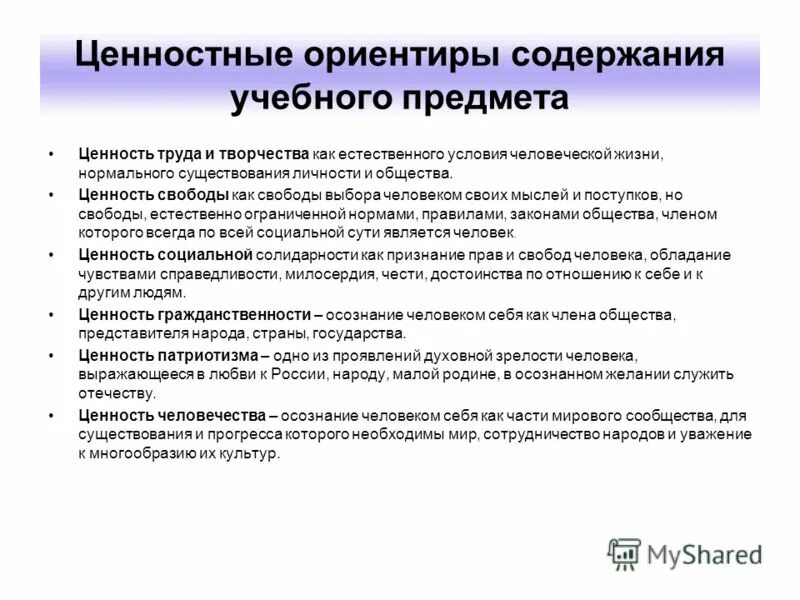 Ценностные ориентиры содержания учебного предмета

• Ценность труда и творчества как естественного условия человеческой жизни, нормального существования личности и общества.

• Ценность свободы как свободы выбора человеком своих мыслей и поступков, но свободы, естественно ограниченной нормами, правилами, законами общества, членом которого всегда по всей социальной сути является человек.

• Ценность социальной солидарности как признание прав и свобод человека, обладание чувствами справедливости, милосердия, чести, достоинства по отношению к себе и к другим людям.

• Ценность гражданственности – осознание человеком себя как члена общества, представителя народа, страны, государства.

• Ценность патриотизма – одно из проявлений духовной зрелости человека, выражающееся в любви к России, народу, малой родине, в осознанном желании служить отечеству.

• Ценность человечества – осознание человеком себя как части мирового сообщества, для существования и прогресса которого необходимы мир, сотрудничество народов и уважение к многообразию их культур.

MyShared